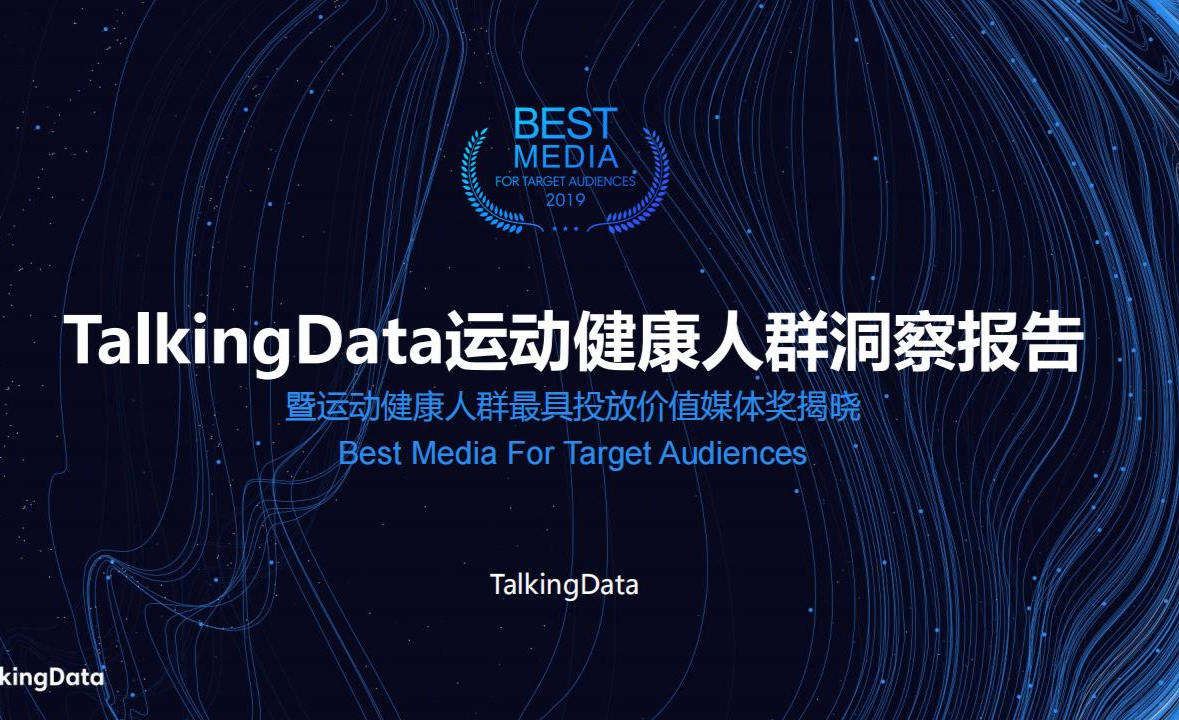 BEST
MEDIA
FOR TARGET AUDIENCES
2019

TalkingData运动健康人群洞察报告

暨运动健康人群最具投放价值媒体奖揭晓

Best Media For Target Audiences

TalkingData

kingData